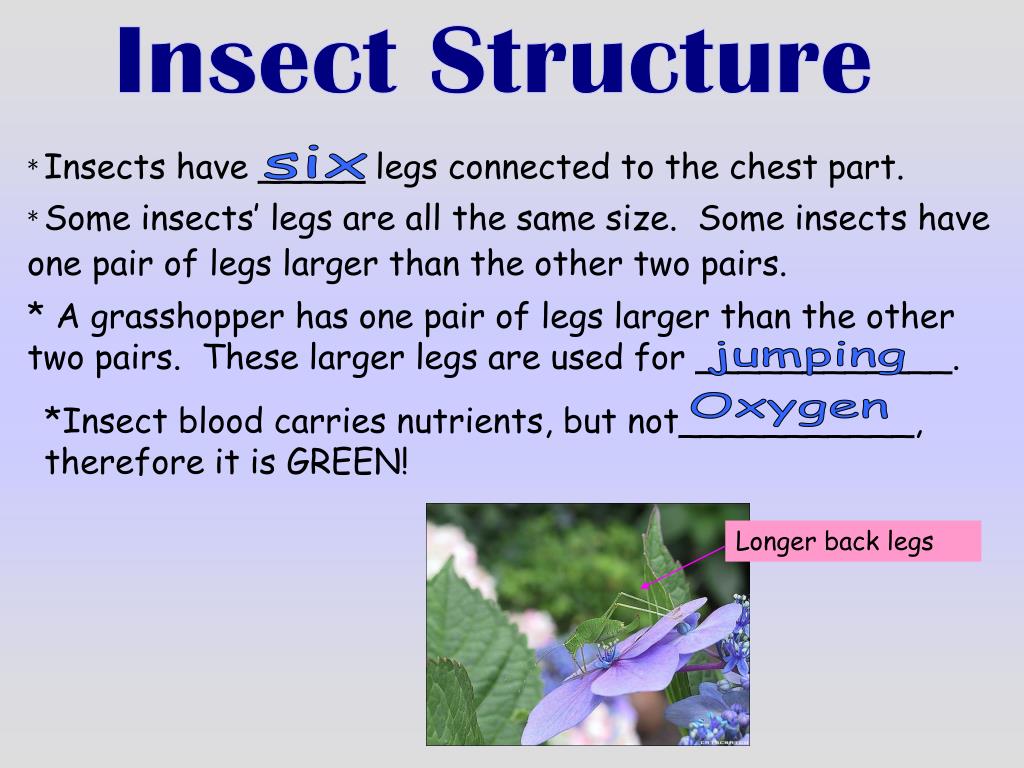 Insect Structure

* Insects have six legs connected to the chest part.

* Some insects' legs are all the same size. Some insects have one pair of legs larger than the other two pairs.

* A grasshopper has one pair of legs larger than the other two pairs. These larger legs are used for jumping.

*Insect blood carries nutrients, but not Oxygen, therefore it is GREEN!

Longer back legs